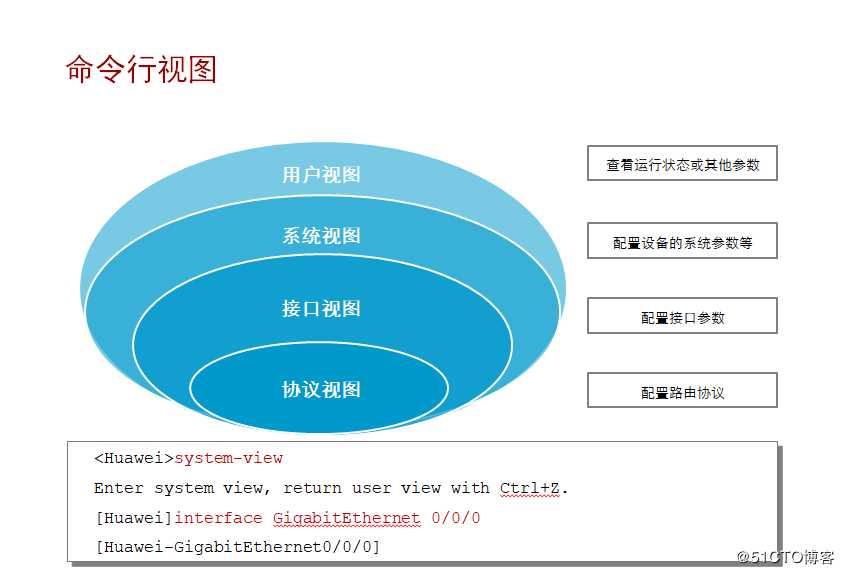 命令行视图

用户视图

系统视图

接口视图

协议视图

查看运行状态或其他参数

配置设备的系统参数等

配置接口参数

配置路由协议

<Huawei>system-view
Enter system view, return user view with Ctrl+Z.
[Huawei]interface GigabitEthernet 0/0/0
[Huawei-GigabitEthernet0/0/0]

@51CTO博客